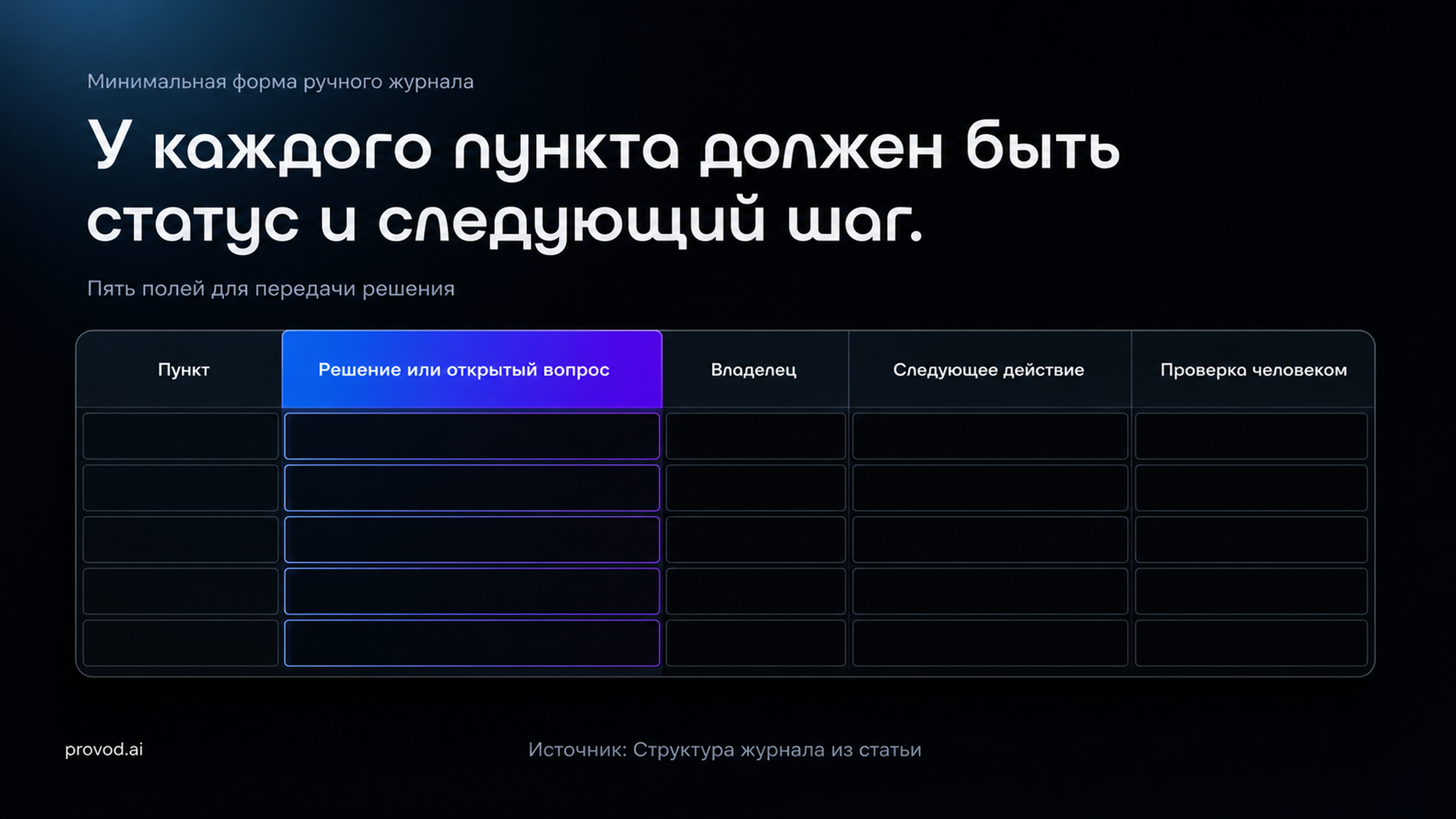 Минимальная форма ручного журнала

У каждого пункта должен быть статус и следующий шаг.

Пять полей для передачи решения

| Пункт | Решение или открытый вопрос | Владелец | Следующее действие | Проверка человеком |
|---|---|---|---|---|
| | | | | |
| | | | | |
| | | | | |
| | | | | |
| | | | | |

provod.ai

Источник: Структура журнала из статьи